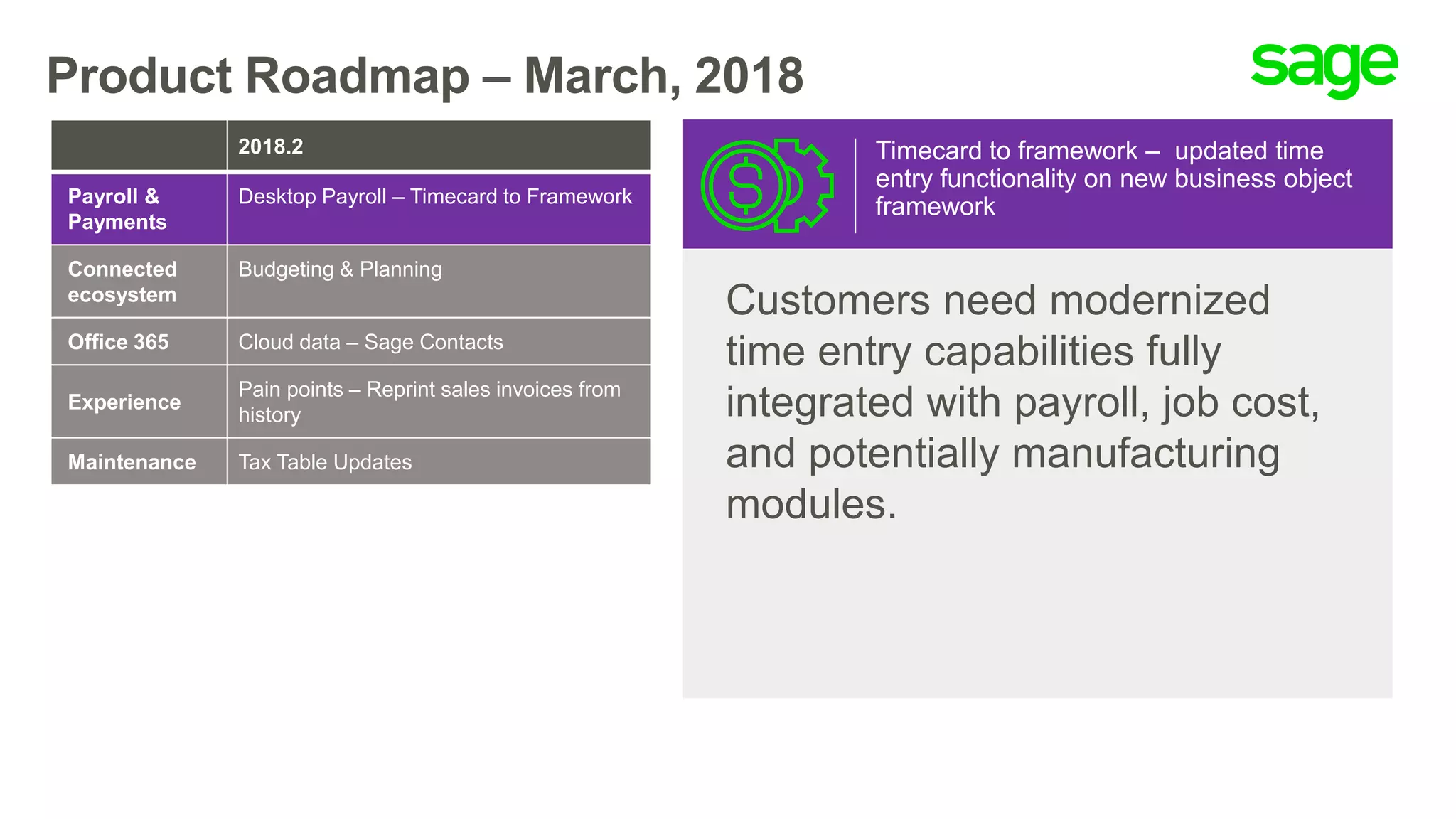 Product Roadmap – March, 2018

sage

| | 2018.2 |
|---|---|
| Payroll & Payments | Desktop Payroll – Timecard to Framework |
| Connected ecosystem | Budgeting & Planning |
| Office 365 | Cloud data – Sage Contacts |
| Experience | Pain points – Reprint sales invoices from history |
| Maintenance | Tax Table Updates |

Timecard to framework – updated time entry functionality on new business object framework

Customers need modernized time entry capabilities fully integrated with payroll, job cost, and potentially manufacturing modules.